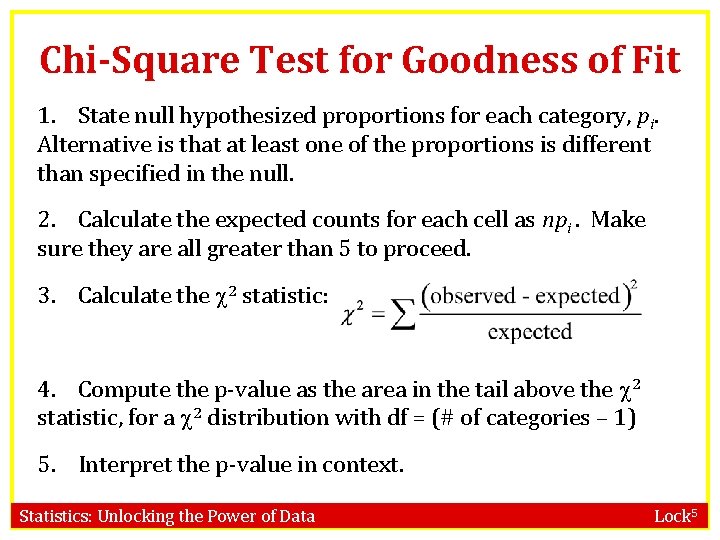 Chi-Square Test for Goodness of Fit

1. State null hypothesized proportions for each category, $p_i$. Alternative is that at least one of the proportions is different than specified in the null.

2. Calculate the expected counts for each cell as $np_i$. Make sure they are all greater than 5 to proceed.

3. Calculate the $\chi^2$ statistic: $\chi^2 = \sum \frac{(\text{observed - expected})^2}{\text{expected}}$

4. Compute the p-value as the area in the tail above the $\chi^2$ statistic, for a $\chi^2$ distribution with df = (# of categories – 1)

5. Interpret the p-value in context.

Statistics: Unlocking the Power of Data

Lock$^5$